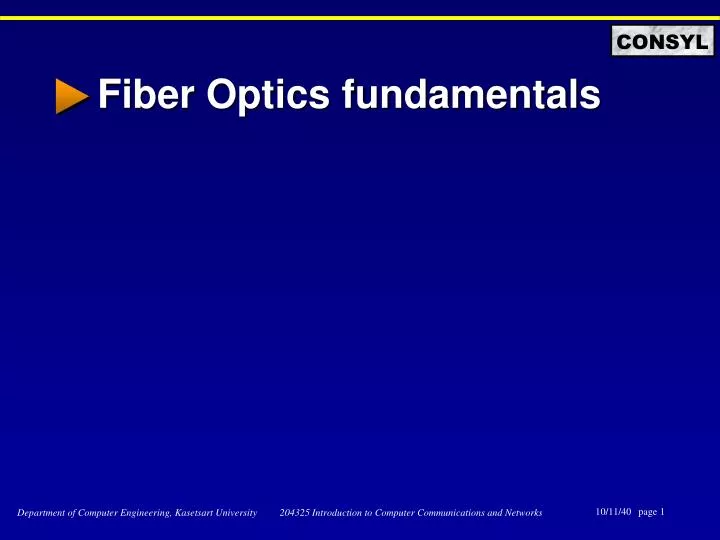 CONSYL

Fiber Optics fundamentals

Department of Computer Engineering, Kasetsart University 204325 Introduction to Computer Communications and Networks 10/11/40 page 1